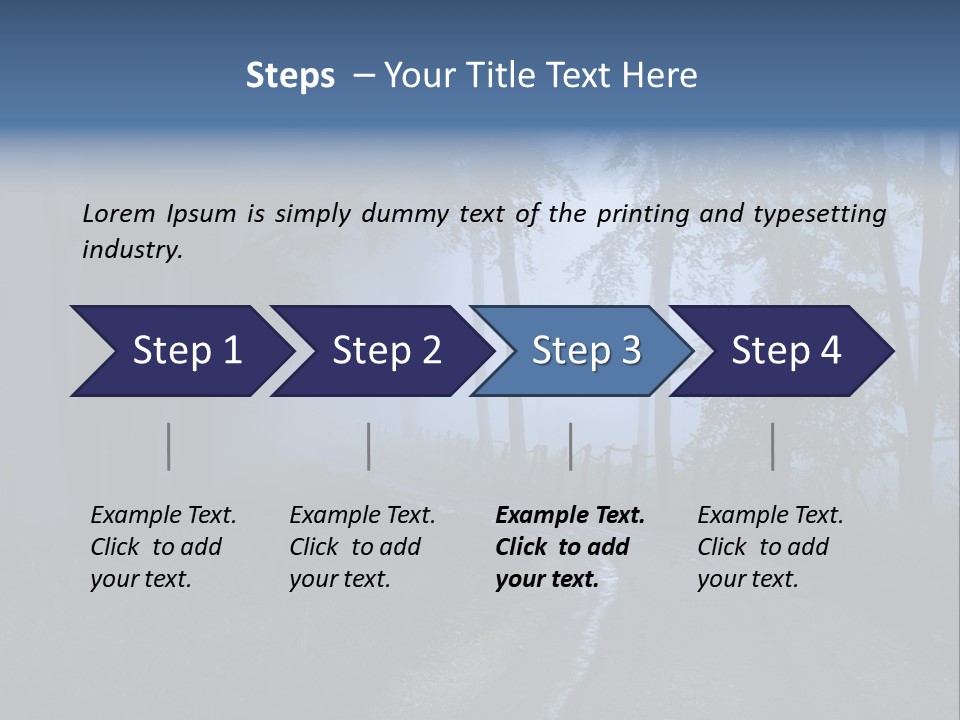 Steps – Your Title Text Here

Lorem Ipsum is simply dummy text of the printing and typesetting industry.

Step 1

Step 2

Step 3

Step 4

Example Text. Click to add your text.

Example Text. Click to add your text.

Example Text. Click to add your text.

Example Text. Click to add your text.